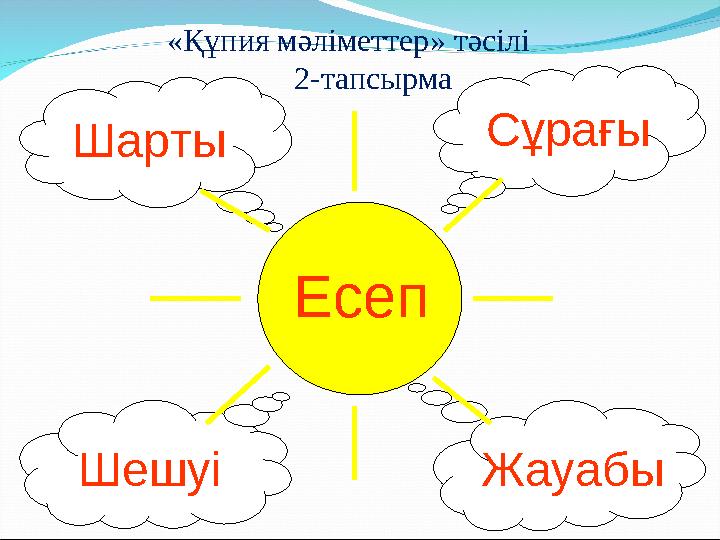 «Құпия мәліметтер» тәсілі
2-тапсырма

Шарты

Сұрағы

Есеп

Шешуі

Жауабы